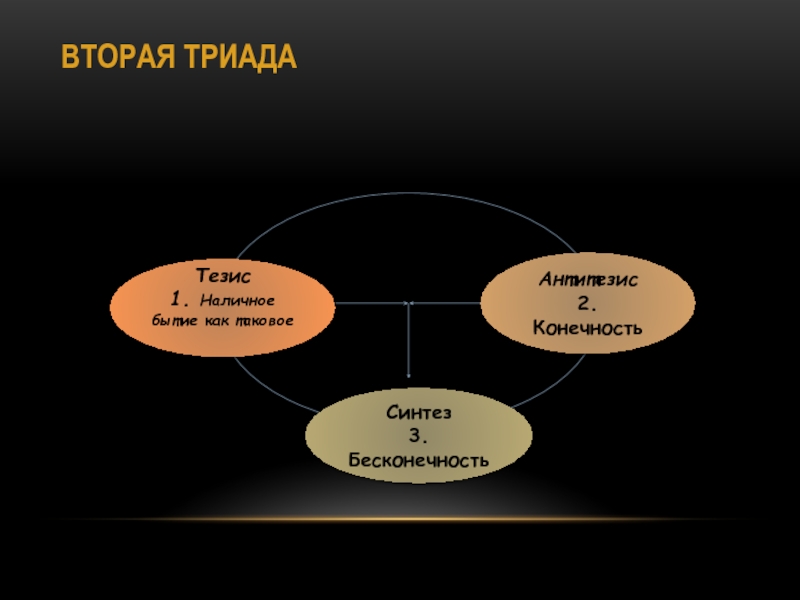 ВТОРАЯ ТРИАДА

Тезис
1. Наличное бытие как таковое

Антитезис
2.
Конечность

Синтез
3.
Бесконечность